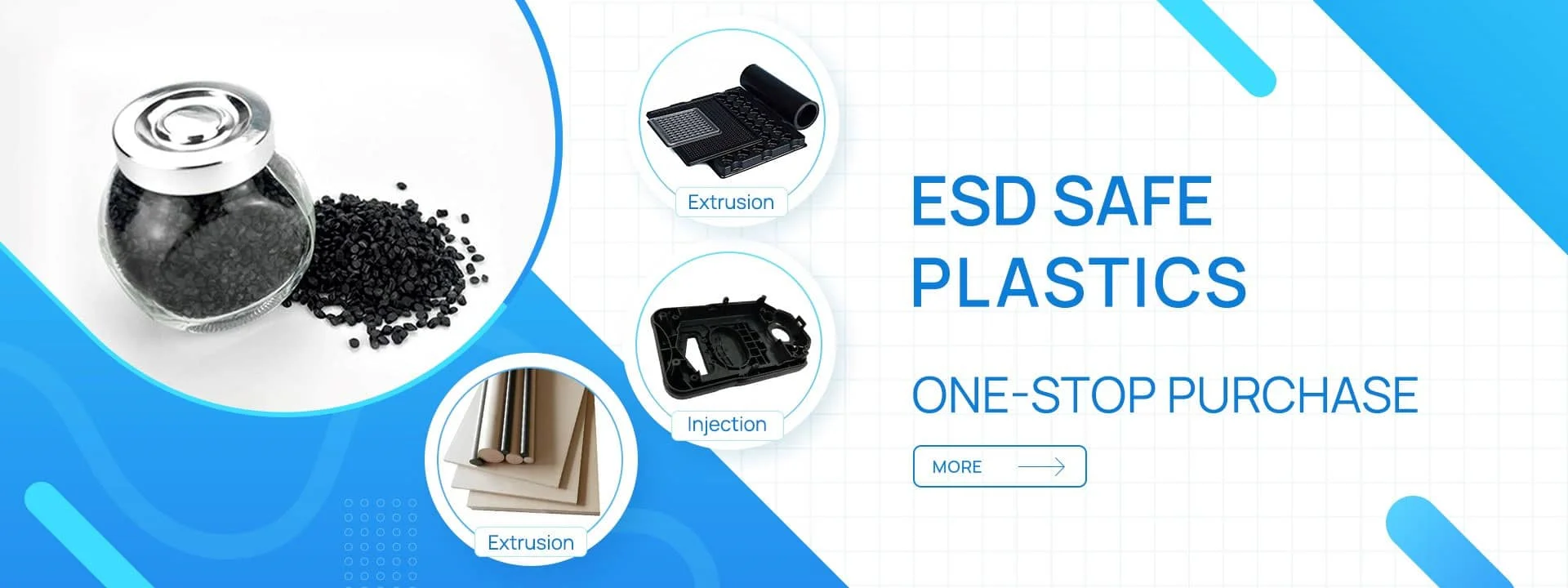 Extrusion

Injection

Extrusion

ESD SAFE PLASTICS

ONE-STOP PURCHASE

MORE